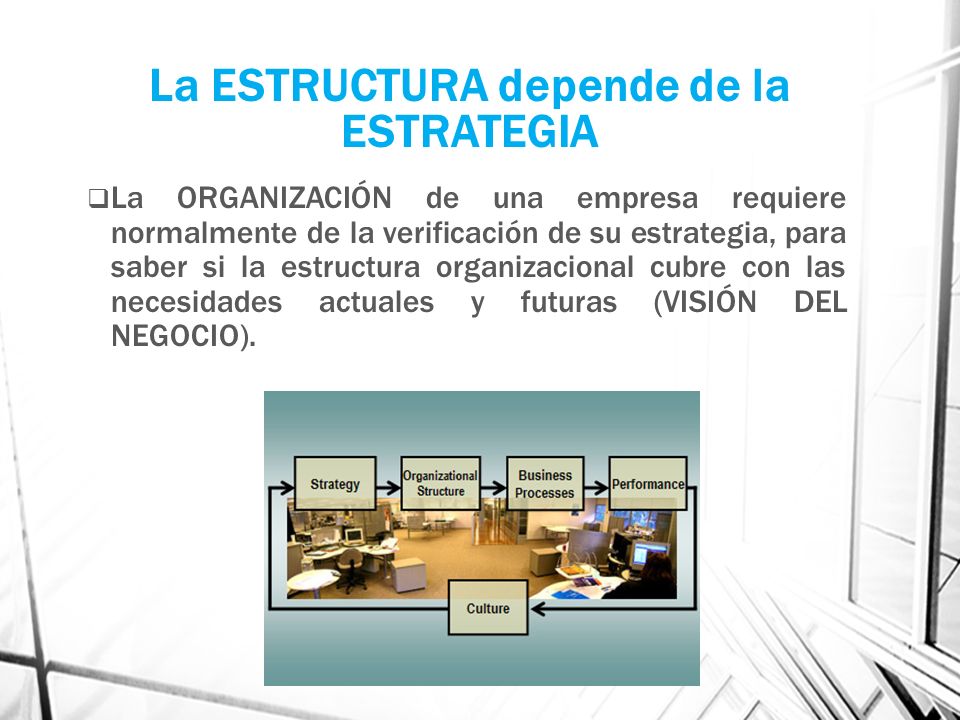 La ESTRUCTURA depende de la ESTRATEGIA

❑La ORGANIZACIÓN de una empresa requiere normalmente de la verificación de su estrategia, para saber si la estructura organizacional cubre con las necesidades actuales y futuras (VISIÓN DEL NEGOCIO).

Strategy
Organizational Structure
Business Processes
Performance
Culture